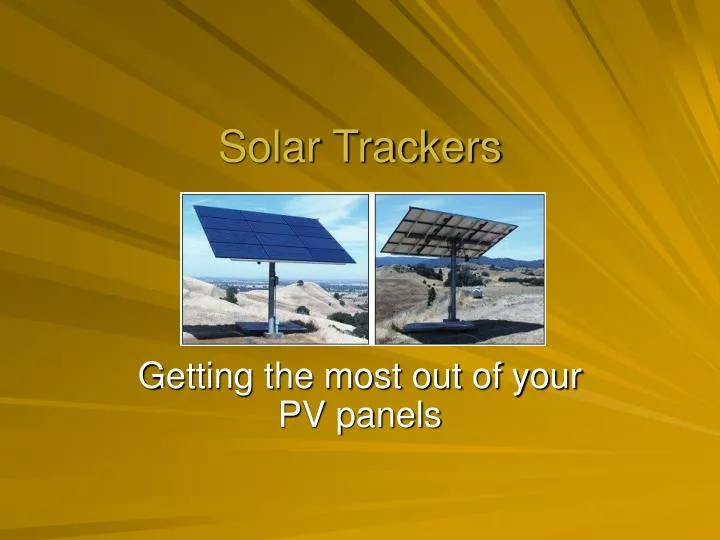 Solar Trackers

Getting the most out of your PV panels